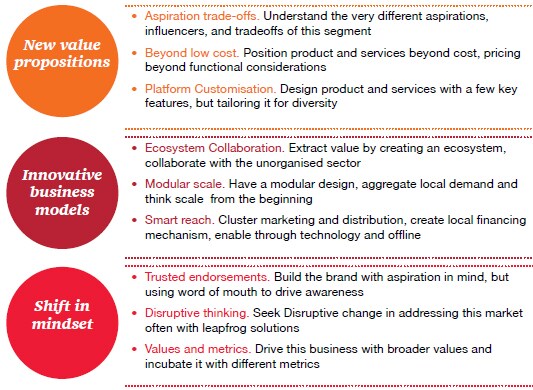 New value propositions

• Aspiration trade-offs. Understand the very different aspirations, influencers, and tradeoffs of this segment

• Beyond low cost. Position product and services beyond cost, pricing beyond functional considerations

• Platform Customisation. Design product and services with a few key features, but tailoring it for diversity

Innovative business models

• Ecosystem Collaboration. Extract value by creating an ecosystem, collaborate with the unorganised sector

• Modular scale. Have a modular design, aggregate local demand and think scale from the beginning

• Smart reach. Cluster marketing and distribution, create local financing mechanism, enable through technology and offline

Shift in mindset

• Trusted endorsements. Build the brand with aspiration in mind, but using word of mouth to drive awareness

• Disruptive thinking. Seek Disruptive change in addressing this market often with leapfrog solutions

• Values and metrics. Drive this business with broader values and incubate it with different metrics